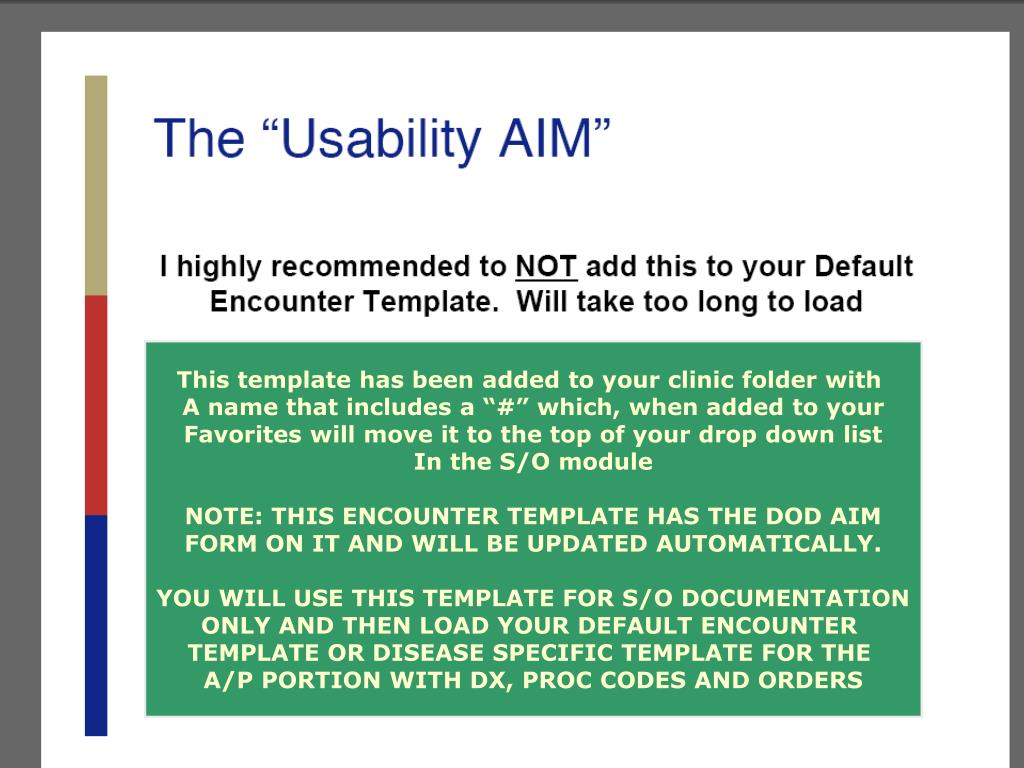 The “Usability AIM”

I highly recommended to NOT add this to your Default Encounter Template. Will take too long to load

This template has been added to your clinic folder with A name that includes a “#” which, when added to your Favorites will move it to the top of your drop down list In the S/O module

NOTE: THIS ENCOUNTER TEMPLATE HAS THE DOD AIM FORM ON IT AND WILL BE UPDATED AUTOMATICALLY.

YOU WILL USE THIS TEMPLATE FOR S/O DOCUMENTATION ONLY AND THEN LOAD YOUR DEFAULT ENCOUNTER TEMPLATE OR DISEASE SPECIFIC TEMPLATE FOR THE A/P PORTION WITH DX, PROC CODES AND ORDERS